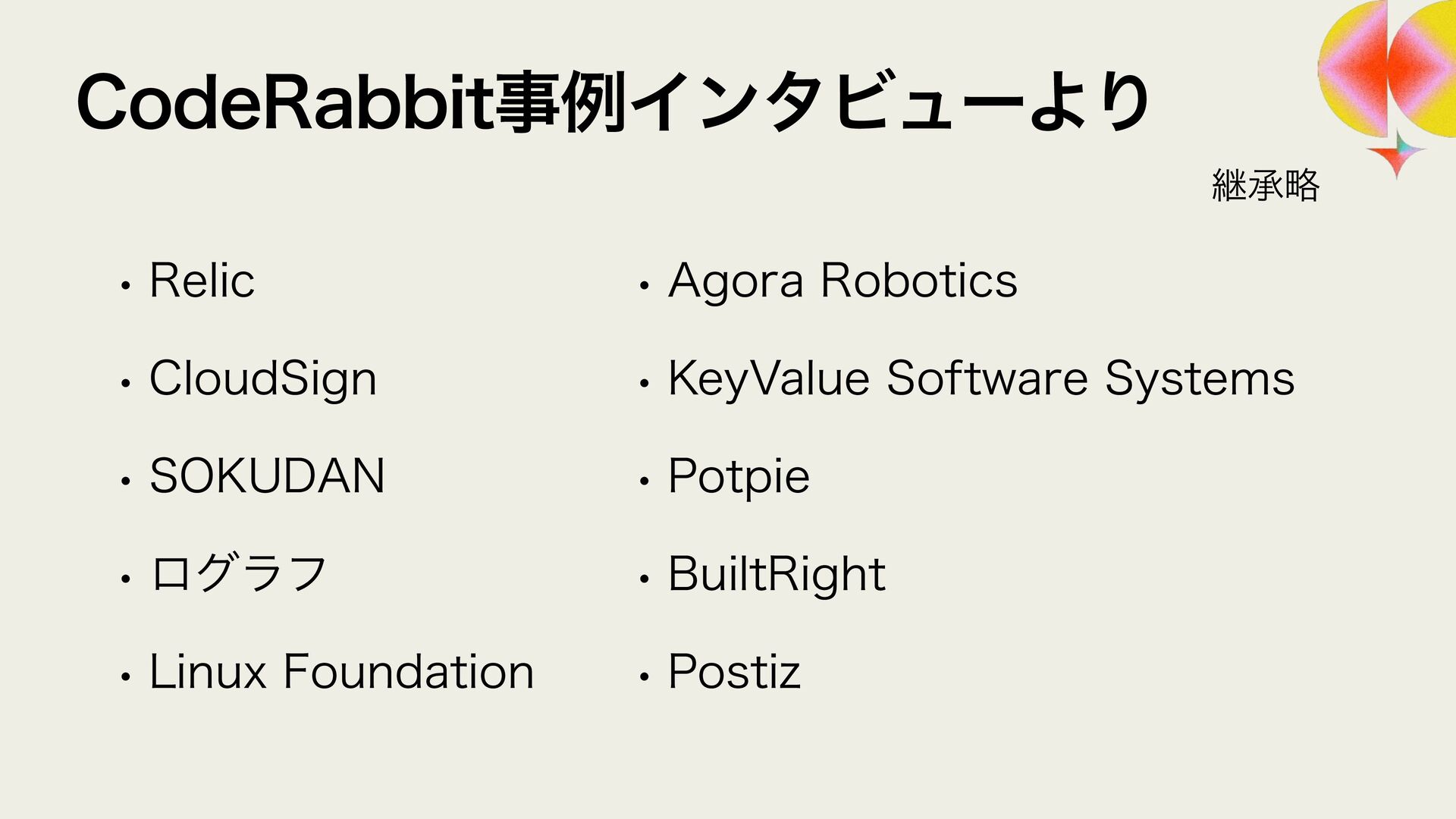 CodeRabbit事例インタビューより

継承略

• Relic
• CloudSign
• SOKUDAN
• ログラフ
• Linux Foundation

• Agora Robotics
• KeyValue Software Systems
• Potpie
• BuiltRight
• Postiz